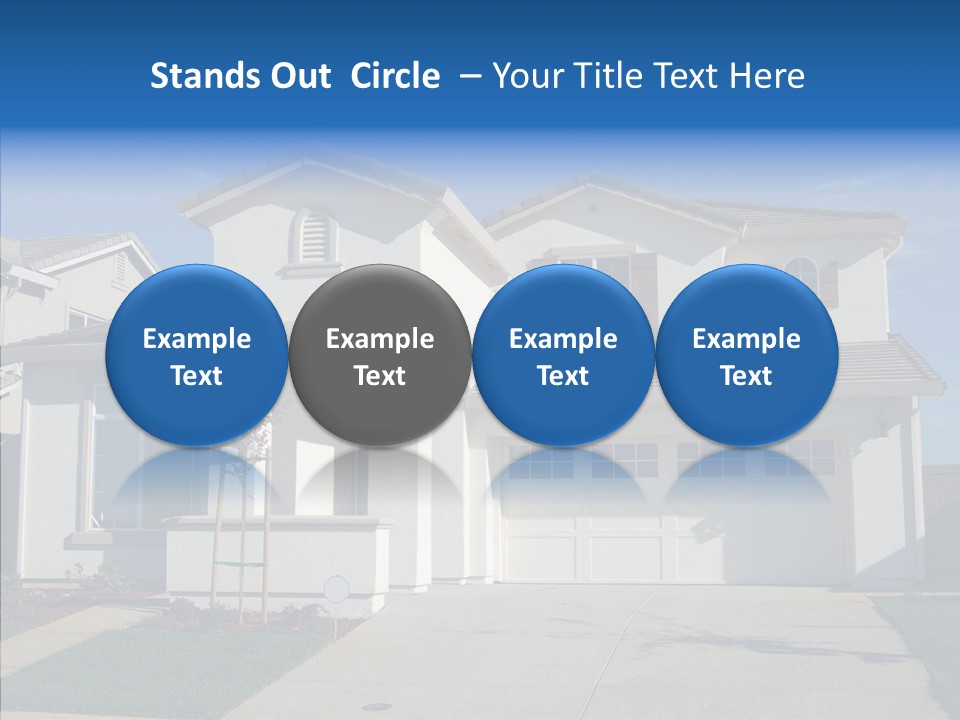 Stands Out Circle – Your Title Text Here

Example Text

Example Text

Example Text

Example Text